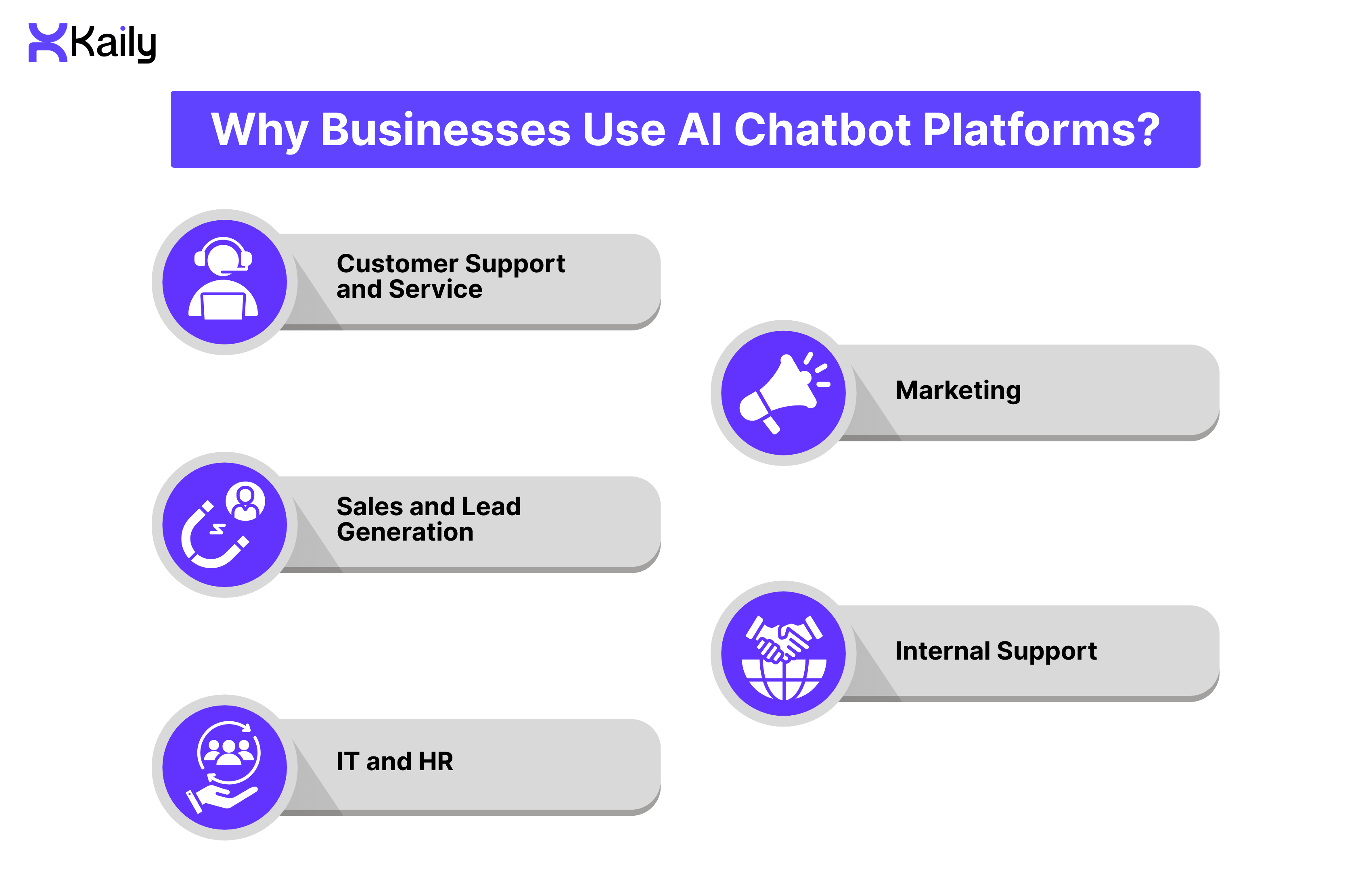 Kaily

Why Businesses Use AI Chatbot Platforms?

Customer Support and Service

Marketing

Sales and Lead Generation

Internal Support

IT and HR